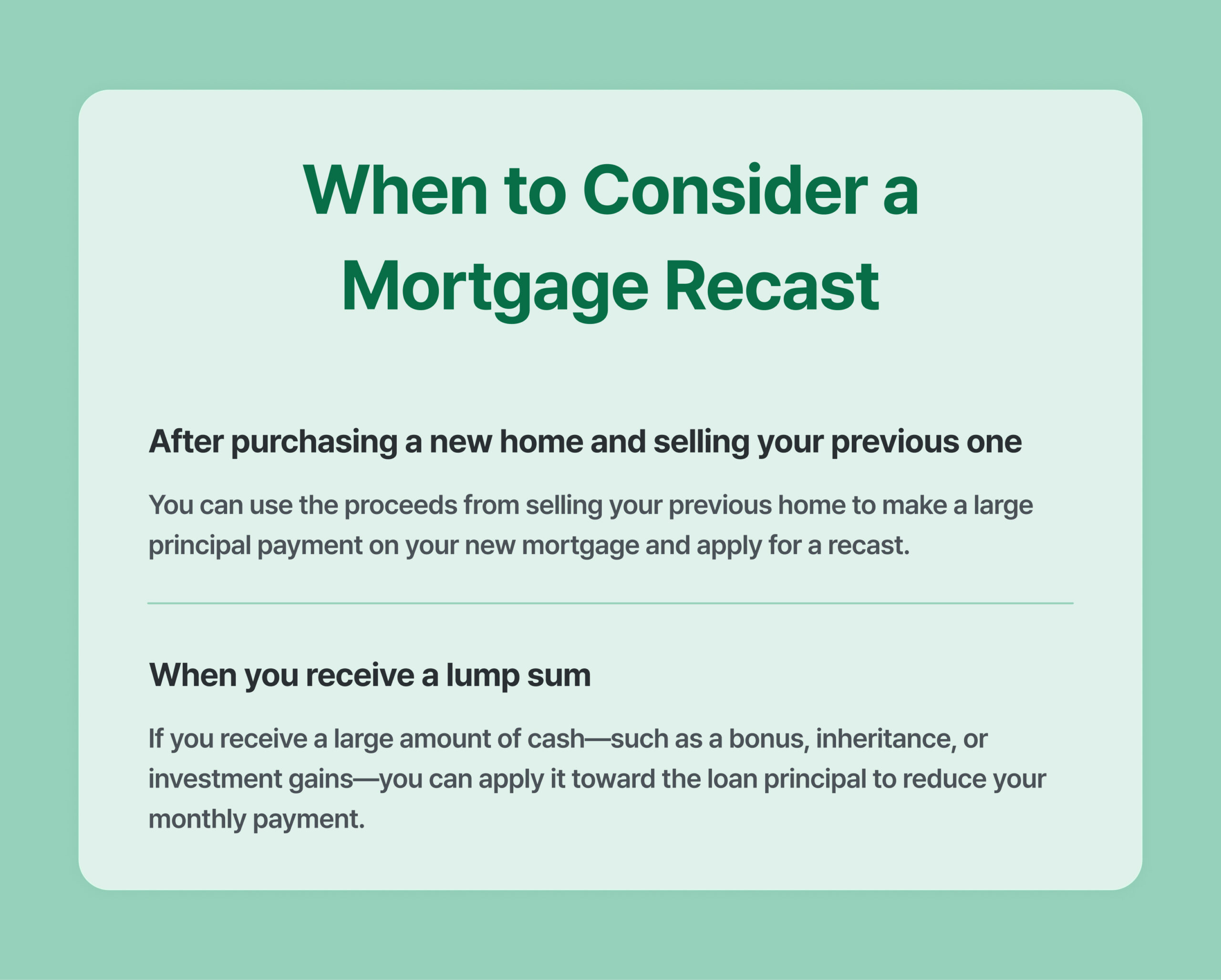 When to Consider a Mortgage Recast

After purchasing a new home and selling your previous one

You can use the proceeds from selling your previous home to make a large principal payment on your new mortgage and apply for a recast.

When you receive a lump sum

If you receive a large amount of cash—such as a bonus, inheritance, or investment gains—you can apply it toward the loan principal to reduce your monthly payment.